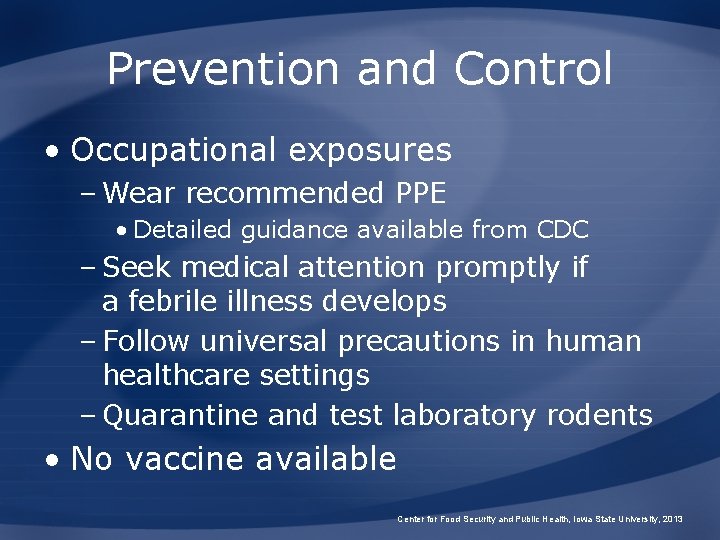 Prevention and Control

• Occupational exposures
– Wear recommended PPE
• Detailed guidance available from CDC
– Seek medical attention promptly if a febrile illness develops
– Follow universal precautions in human healthcare settings
– Quarantine and test laboratory rodents
• No vaccine available

Center for Food Security and Public Health, Iowa State University, 2013